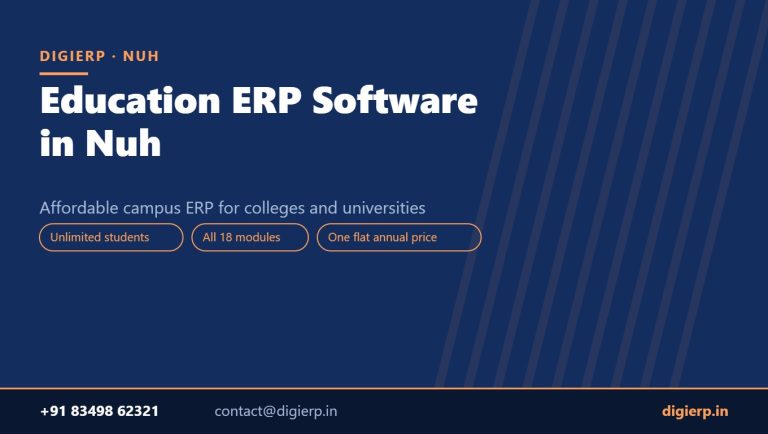 DIGIERP · NUH

Education ERP Software in Nuh

Affordable campus ERP for colleges and universities

Unlimited students

All 18 modules

One flat annual price

+91 83498 62321

contact@digierp.in

digierp.in